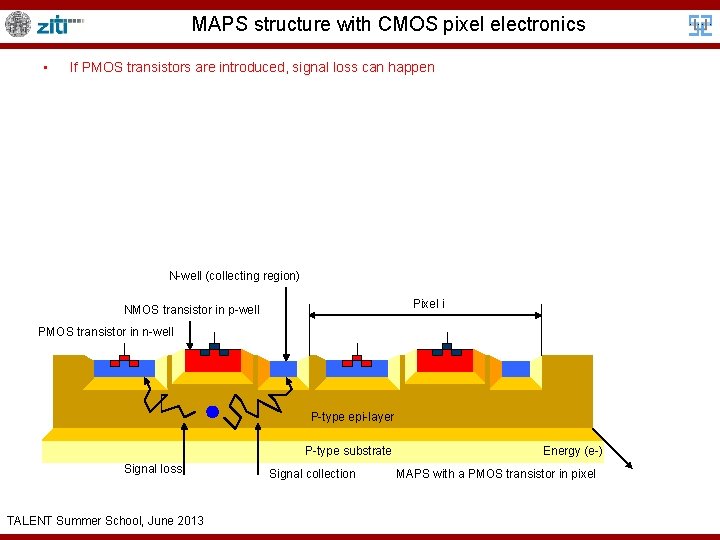 ziti

MAPS structure with CMOS pixel electronics

▪ If PMOS transistors are introduced, signal loss can happen

N-well (collecting region)

NMOS transistor in p-well

PMOS transistor in n-well

Pixel i

P-type epi-layer

P-type substrate

Energy (e-)

Signal loss

Signal collection

MAPS with a PMOS transistor in pixel

TALENT Summer School, June 2013